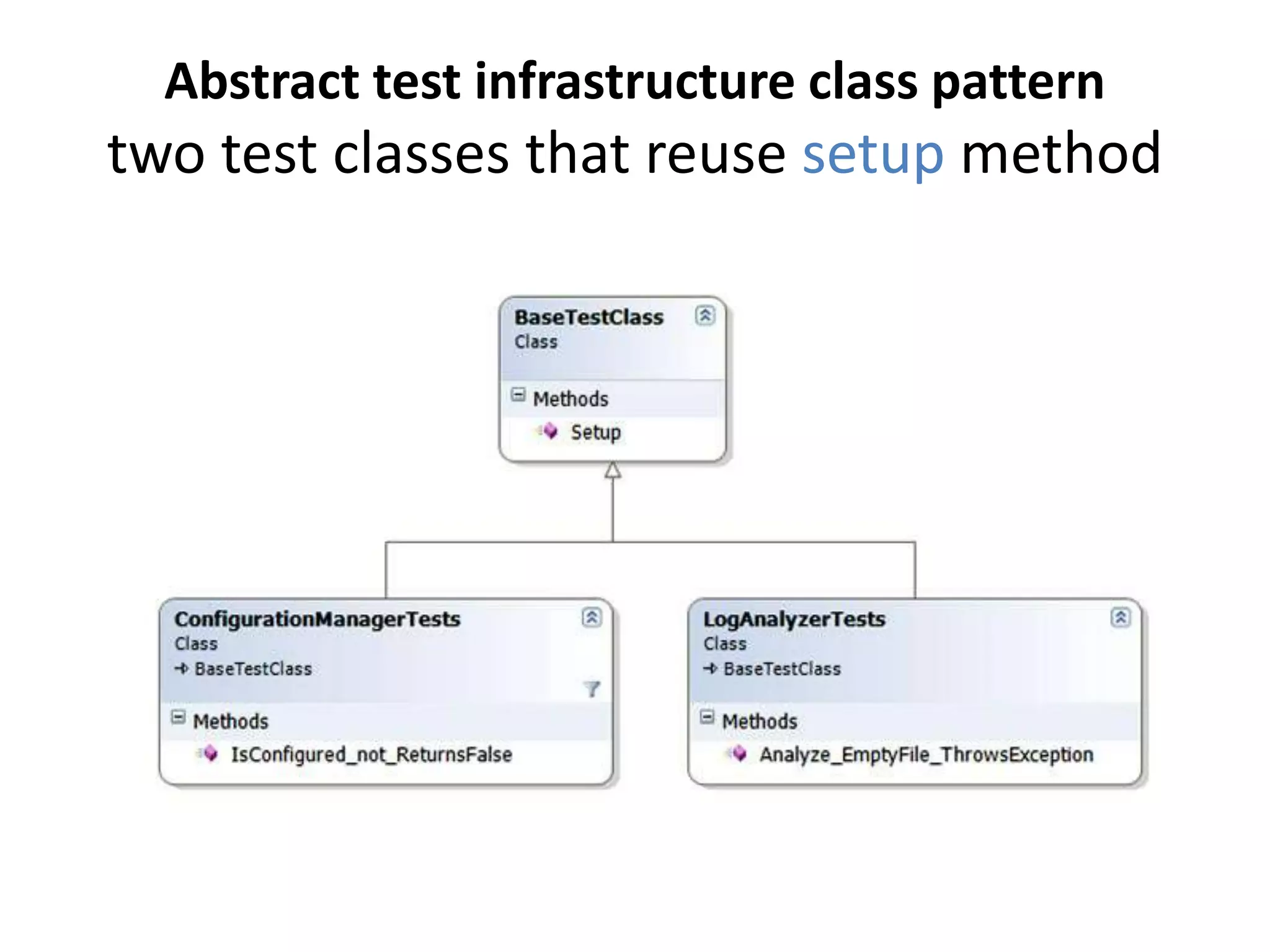 Abstract test infrastructure class pattern
two test classes that reuse setup method

BaseTestClass
Class

Methods
Setup

ConfigurationManagerTests
Class
BaseTestClass

Methods
IsConfigured_not_ReturnsFalse

LogAnalyzerTests
Class
BaseTestClass

Methods
Analyze_EmptyFile_ThrowsException